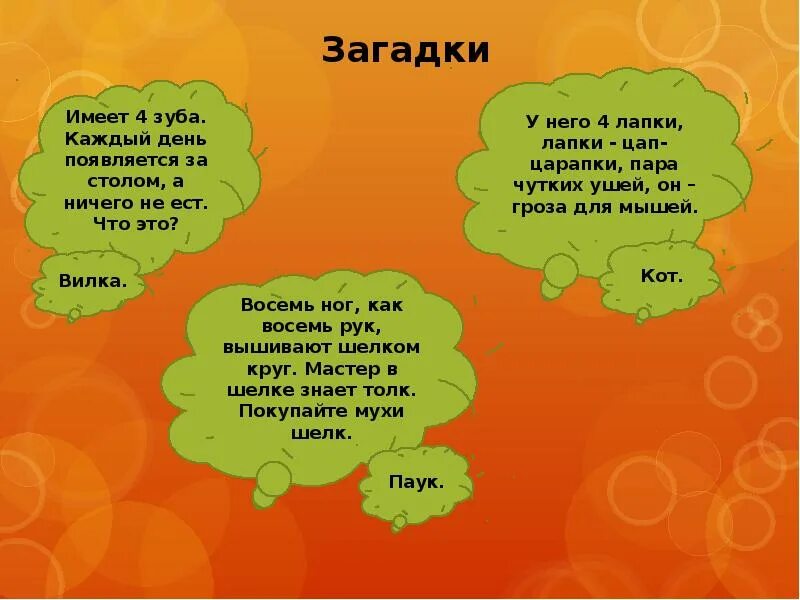 Загадки

Имеет 4 зуба. Каждый день появляется за столом, а ничего не ест. Что это?

Вилка.

У него 4 лапки, лапки - цап-царапки, пара чутких ушей, он – гроза для мышей.

Кот.

Восемь ног, как восемь рук, вышивают шелком круг. Мастер в шелке знает толк. Покупайте мухи шелк.

Паук.